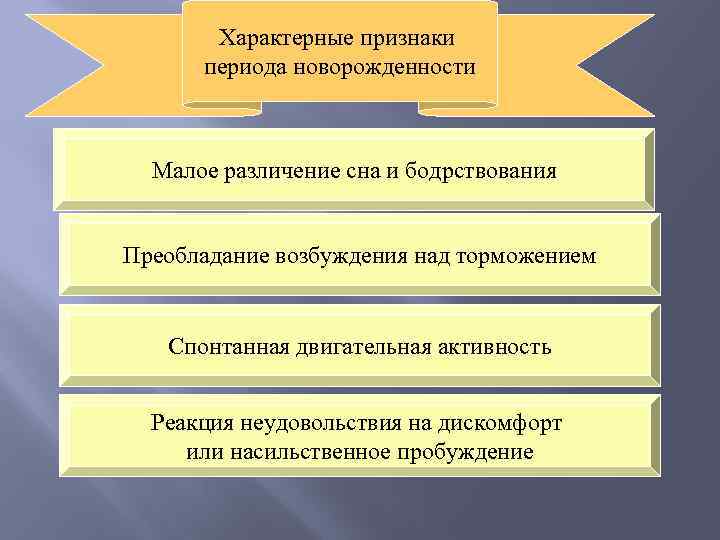 Характерные признаки периода новорожденности

Малое различение сна и бодрствования

Преобладание возбуждения над торможением

Спонтанная двигательная активность

Реакция неудовольствия на дискомфорт или насильственное пробуждение